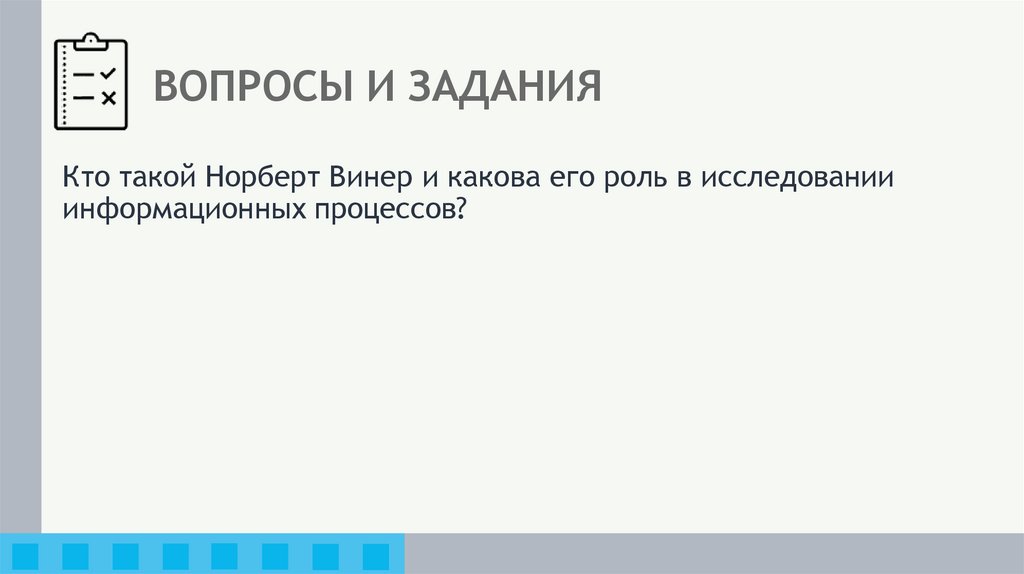 ВОПРОСЫ И ЗАДАНИЯ

Кто такой Норберт Винер и какова его роль в исследовании информационных процессов?